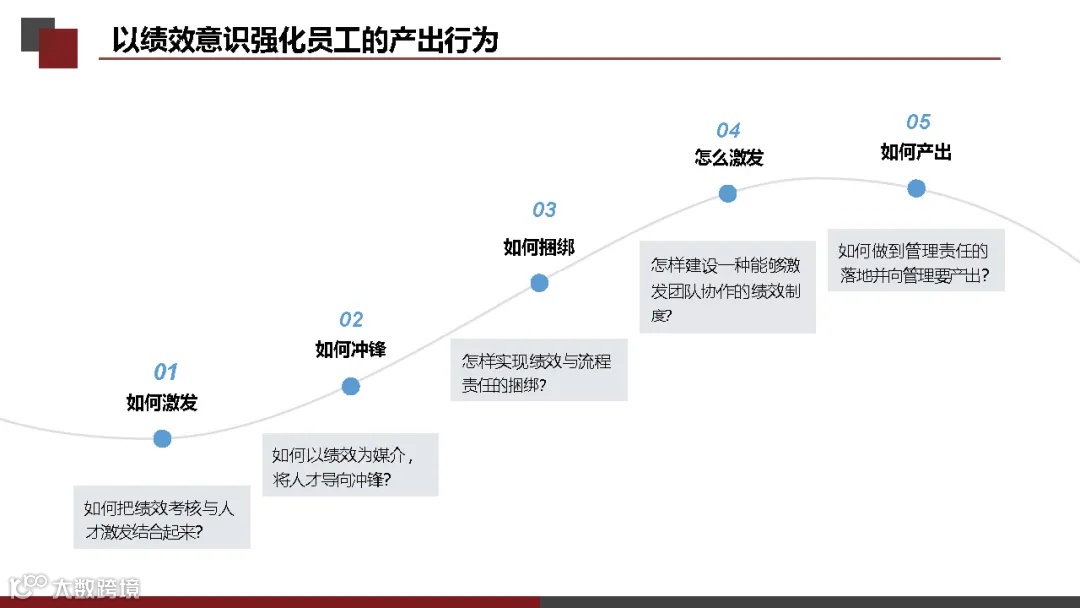 以绩效意识强化员工的产出行为

01
如何激发

如何把绩效考核与人才激发结合起来?

02
如何冲锋

如何以绩效为媒介，将人才导向冲锋?

03
如何捆绑

怎样实现绩效与流程责任的捆绑?

04
怎么激发

怎样建设一种能够激发团队协作的绩效制度?

05
如何产出

如何做到管理责任的落地并向管理要产出?

大数跨境